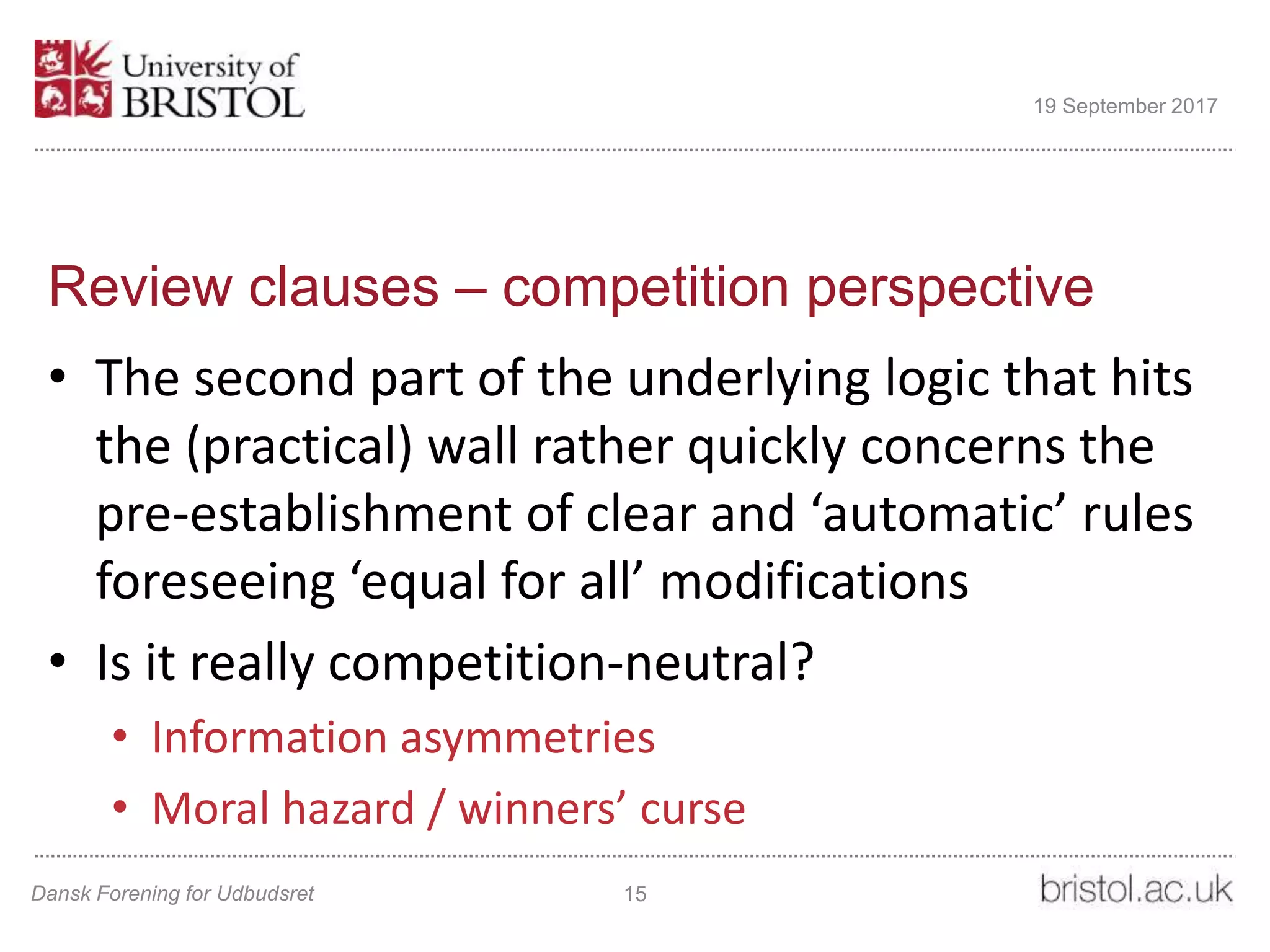 University of BRISTOL

19 September 2017

Review clauses – competition perspective

• The second part of the underlying logic that hits the (practical) wall rather quickly concerns the pre-establishment of clear and ‘automatic’ rules foreseeing ‘equal for all’ modifications
• Is it really competition-neutral?
  • Information asymmetries
  • Moral hazard / winners’ curse

Dansk Forening for Udbudsret
15
bristol.ac.uk